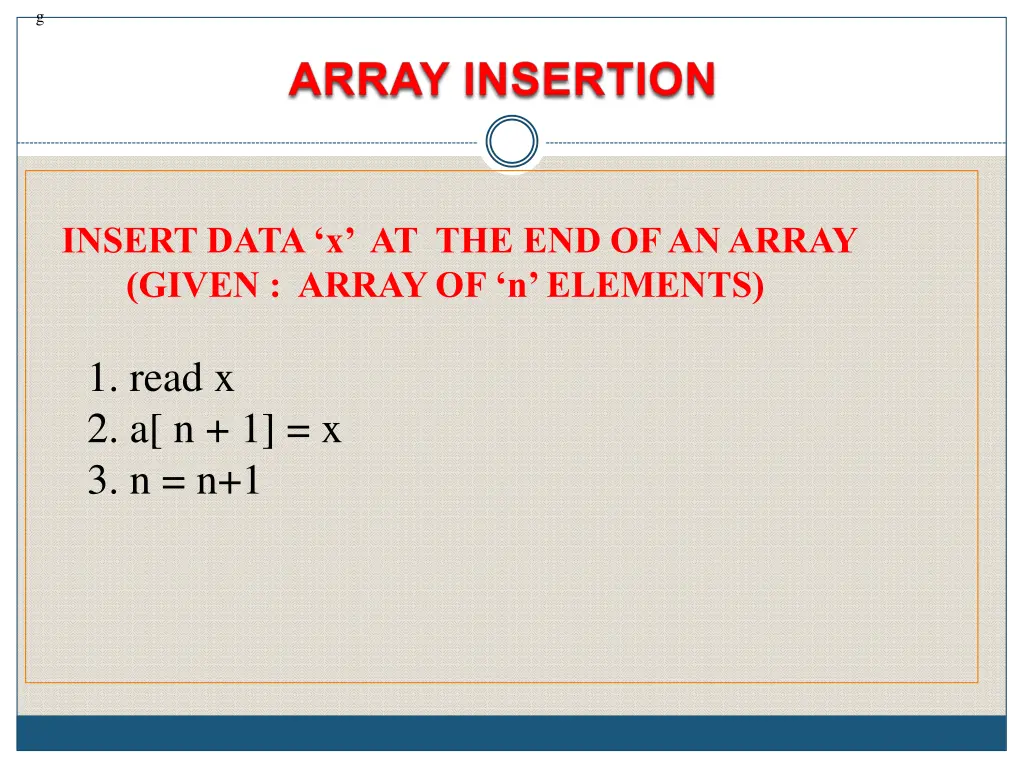 g

ARRAY INSERTION

INSERT DATA ‘x’ AT THE END OF AN ARRAY (GIVEN : ARRAY OF ‘n’ ELEMENTS)

1. read x
2. a[ n + 1] = x
3. n = n+1